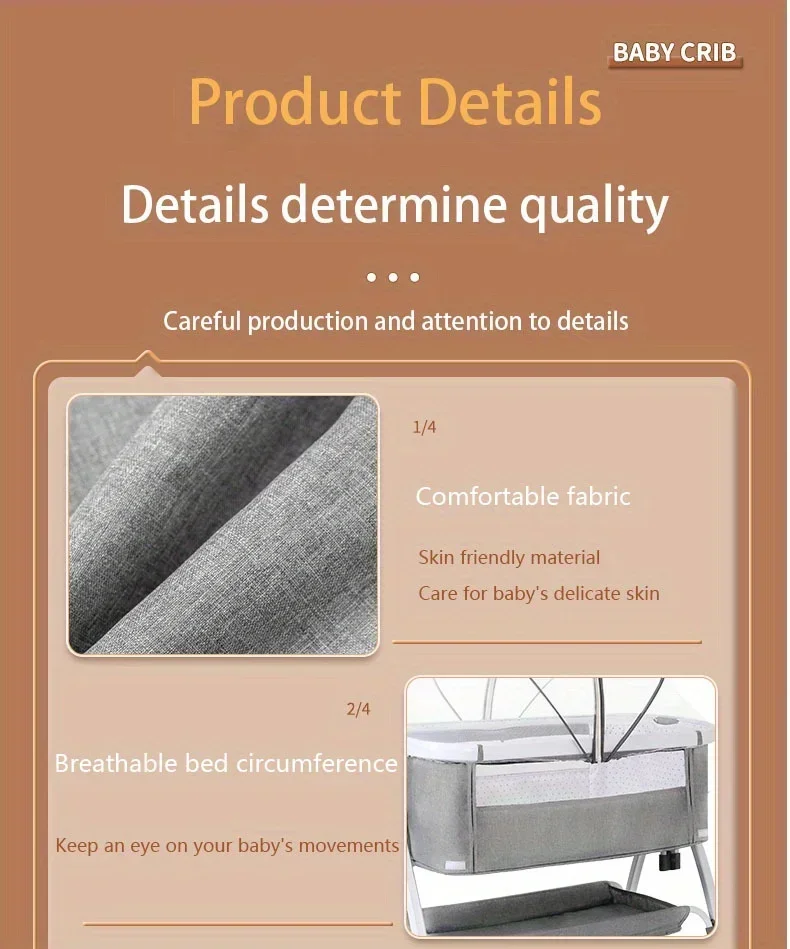 BABY CRIB

Product Details

Details determine quality

• • •

Careful production and attention to details

1/4

Comfortable fabric

Skin friendly material

Care for baby's delicate skin

2/4

Breathable bed circumference

Keep an eye on your baby's movements